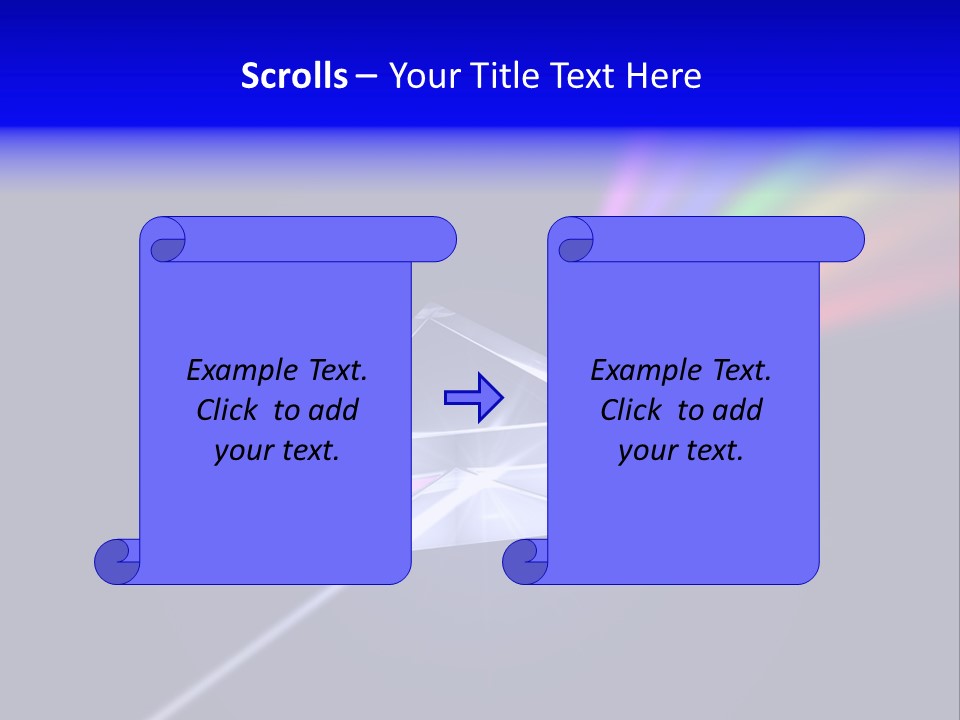 Scrolls – Your Title Text Here

Example Text. Click to add your text.

Example Text. Click to add your text.